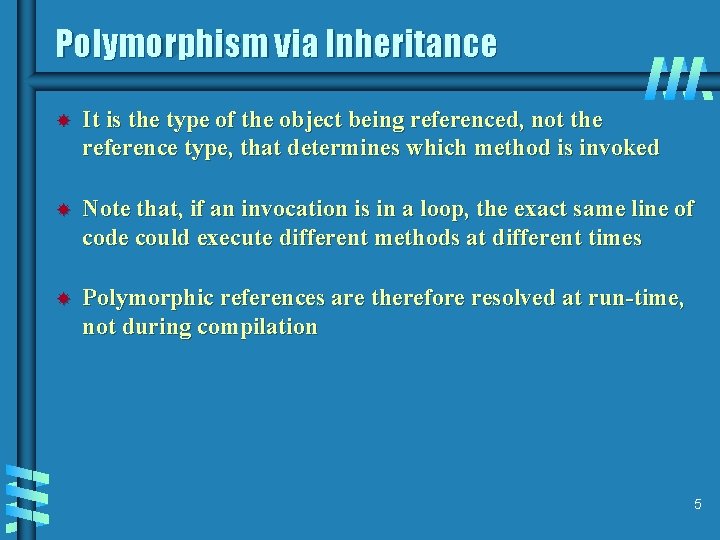 Polymorphism via Inheritance

It is the type of the object being referenced, not the reference type, that determines which method is invoked

Note that, if an invocation is in a loop, the exact same line of code could execute different methods at different times

Polymorphic references are therefore resolved at run-time, not during compilation

5